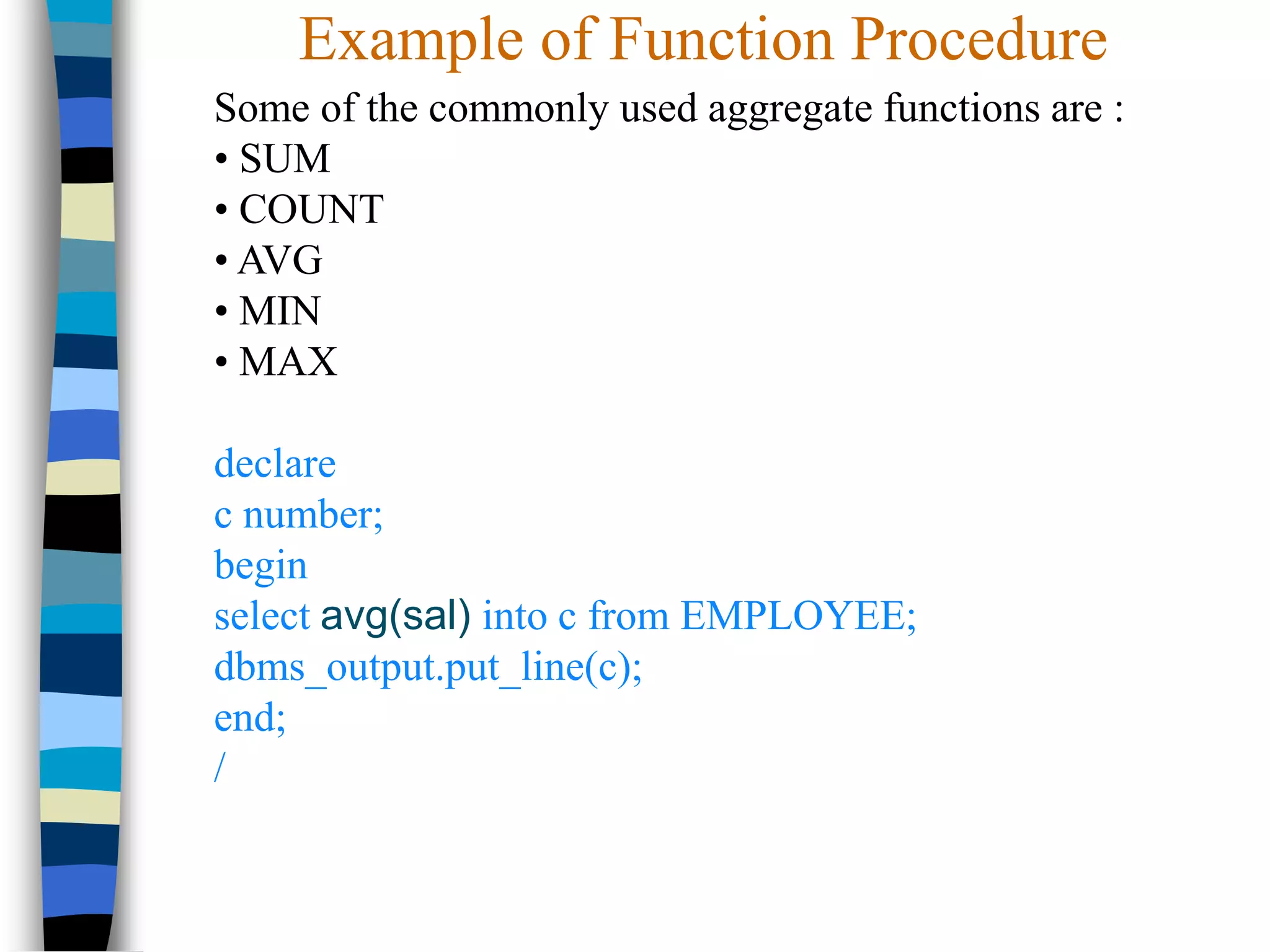 Example of Function Procedure

Some of the commonly used aggregate functions are :
• SUM
• COUNT
• AVG
• MIN
• MAX

declare
c number;
begin
select avg(sal) into c from EMPLOYEE;
dbms_output.put_line(c);
end;
/